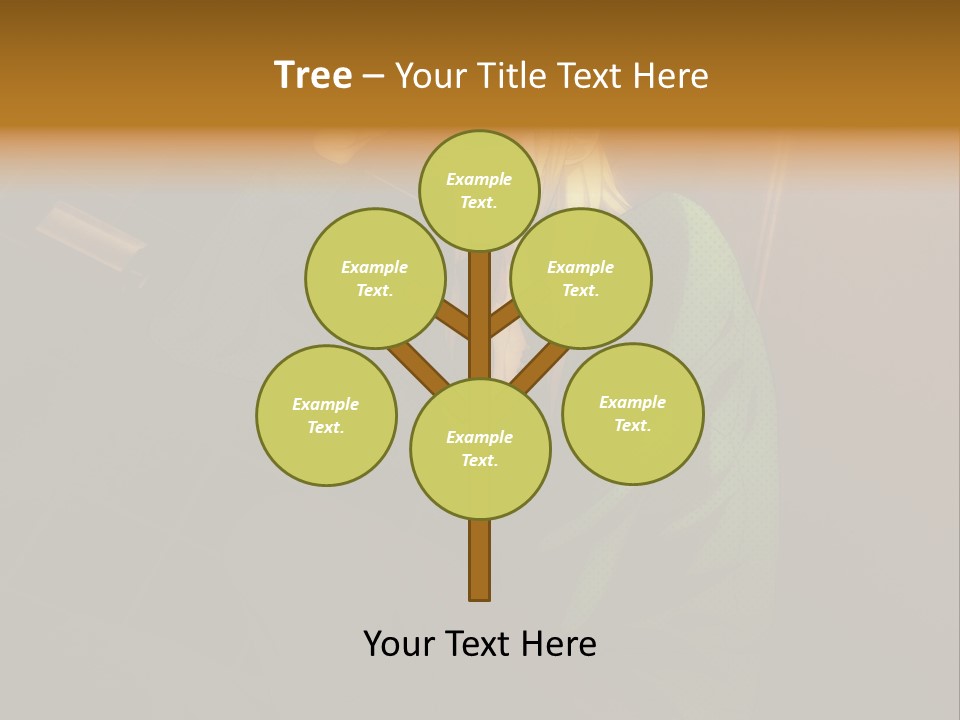 Tree – Your Title Text Here

Example Text.

Example Text.

Example Text.

Example Text.

Example Text.

Example Text.

Your Text Here